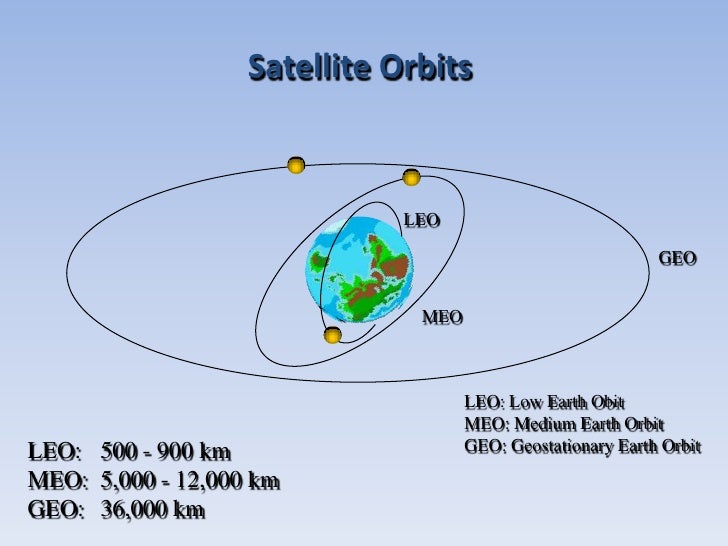 Satellite Orbits

LEO

GEO

MEO

LEO: Low Earth Obit
MEO: Medium Earth Orbit
GEO: Geostationary Earth Orbit

LEO: 500 - 900 km
MEO: 5,000 - 12,000 km
GEO: 36,000 km